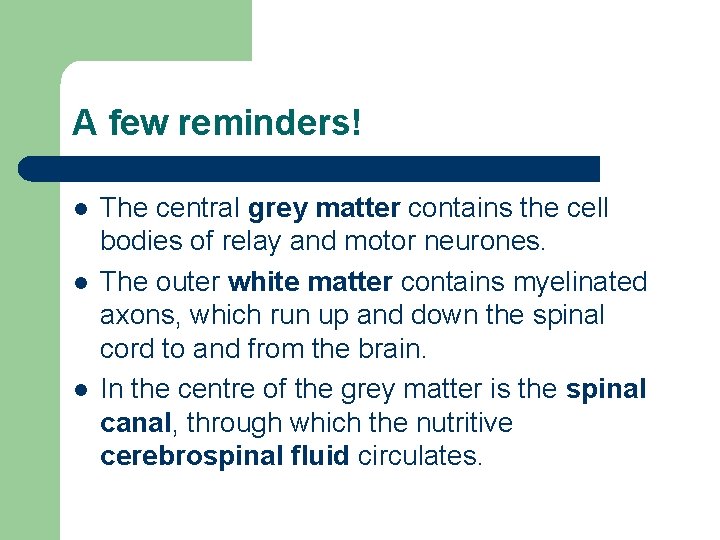 A few reminders!

- The central grey matter contains the cell bodies of relay and motor neurones.
- The outer white matter contains myelinated axons, which run up and down the spinal cord to and from the brain.
- In the centre of the grey matter is the spinal canal, through which the nutritive cerebrospinal fluid circulates.